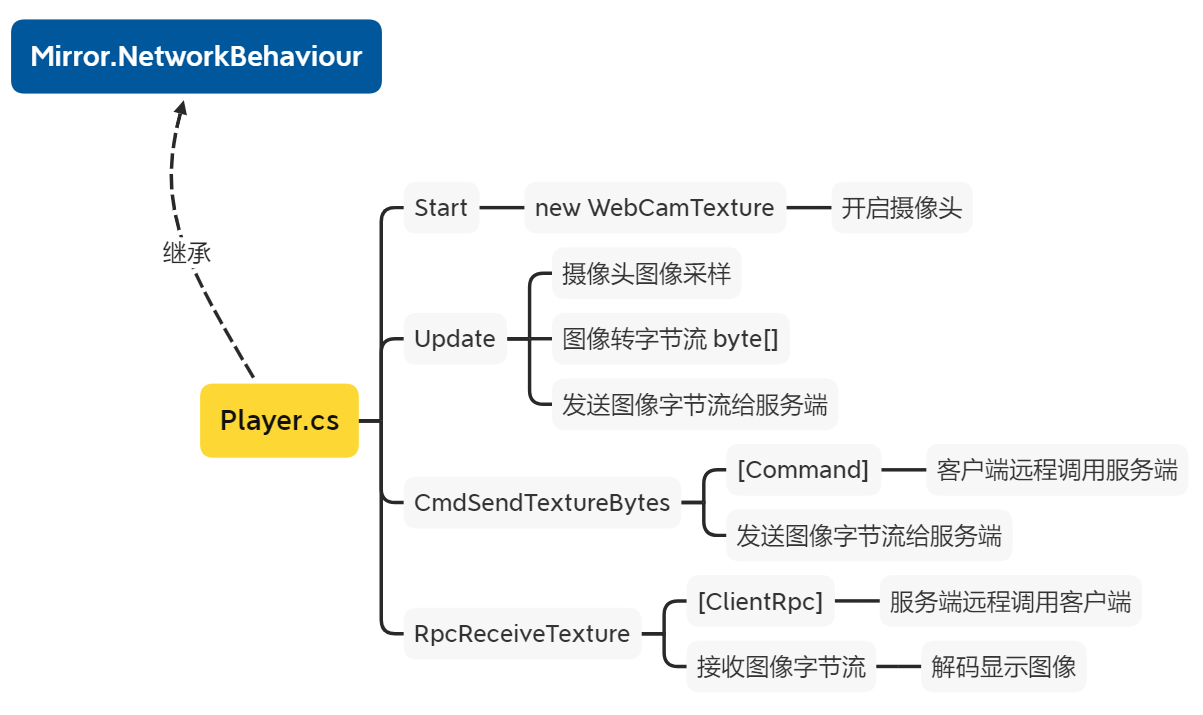 Mirror.NetworkBehaviour

继承

Player.cs

Start

new WebCamTexture

开启摄像头

Update

摄像头图像采样

图像转字节流 byte[]

发送图像字节流给服务端

CmdSendTextureBytes

[Command]

客户端远程调用服务端

发送图像字节流给服务端

RpcReceiveTexture

[ClientRpc]

服务端远程调用客户端

接收图像字节流

解码显示图像